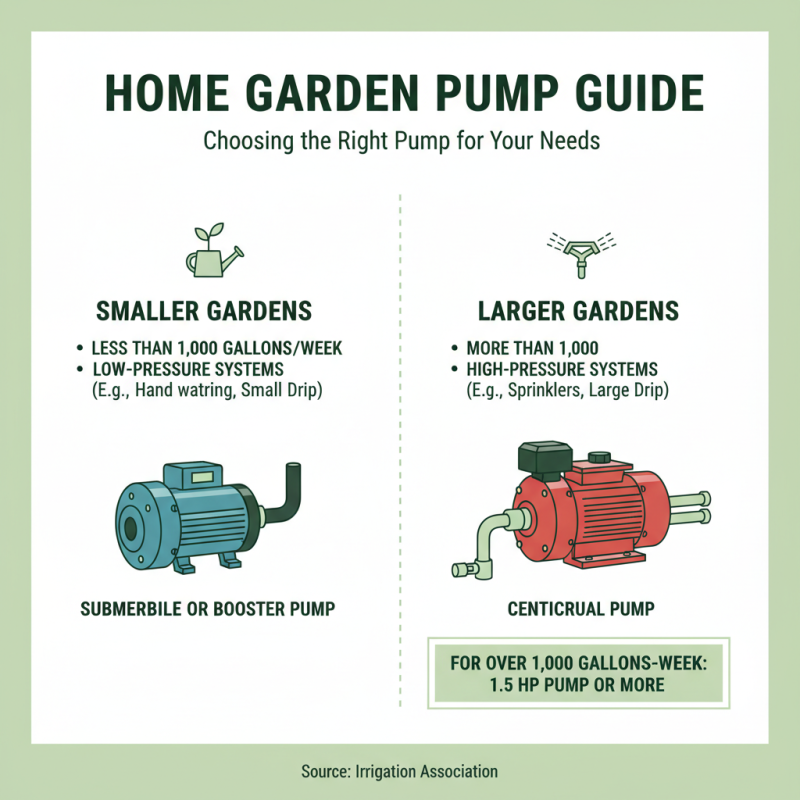 HOME GARDEN PUMP GUIDE

Choosing the Right Pump for Your Needs

SMALLER GARDENS

• LESS THAN 1,000 GALLONS/WEEK
• LOW-PRESSURE SYSTEMS
(E.g., Hand watring, Small Drip)

SUBMERBILE OR BOOSTER PUMP

LARGER GARDENS

• MORE THAN 1,000
• HIGH-PRESSURE SYSTEMS
(E.g., Sprinklers, Large Drip)

CENTICRUAL PUMP

FOR OVER 1,000 GALLONS-WEEK: 1.5 HP PUMP OR MORE

Source: Irrigation Association